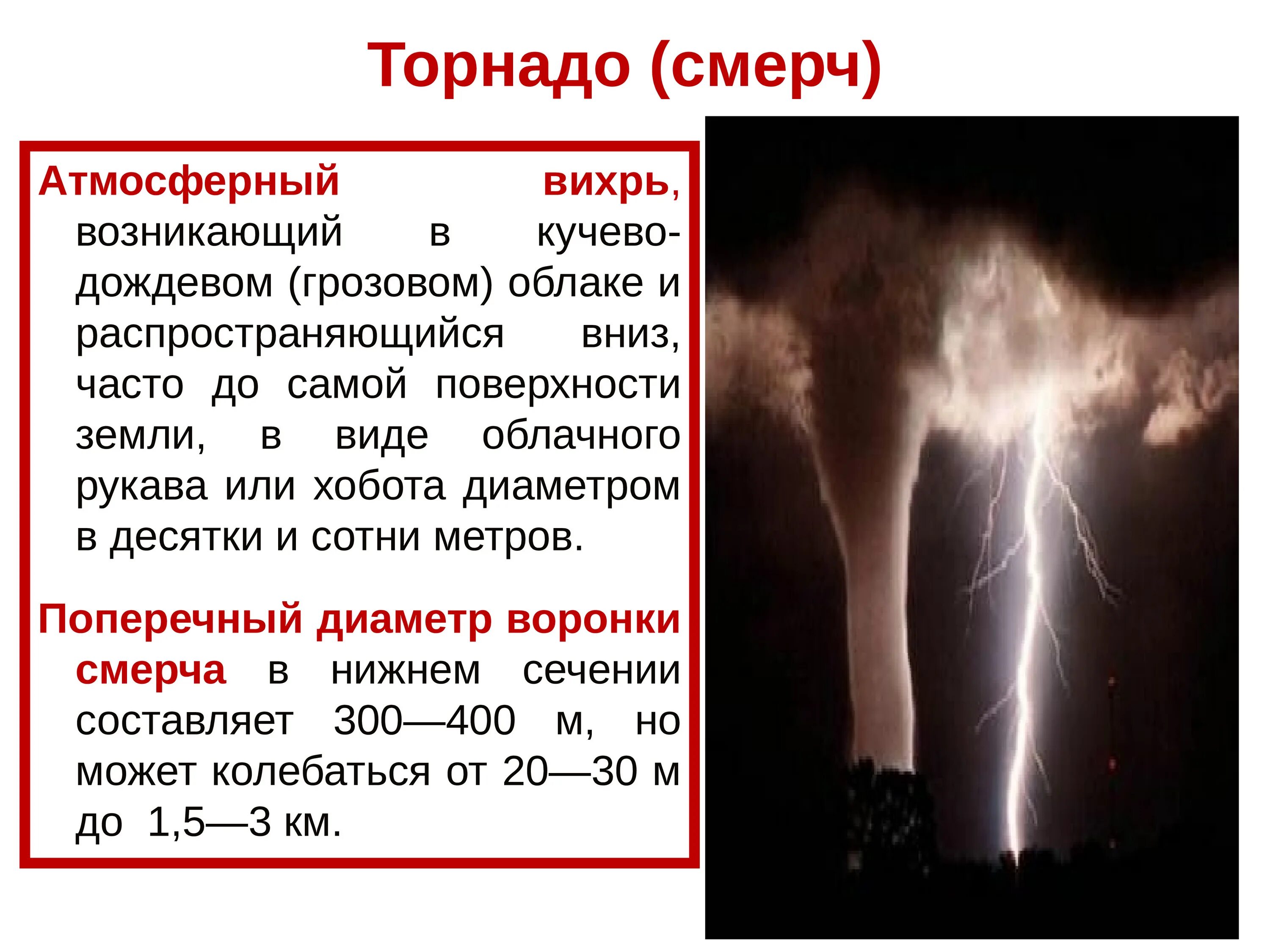 Торнадо (смерч)

Атмосферный вихрь, возникающий в кучево-дождевом (грозовом) облаке и распространяющийся вниз, часто до самой поверхности земли, в виде облачного рукава или хобота диаметром в десятки и сотни метров.

Поперечный диаметр воронки смерча в нижнем сечении составляет 300—400 м, но может колебаться от 20—30 м до 1,5—3 км.